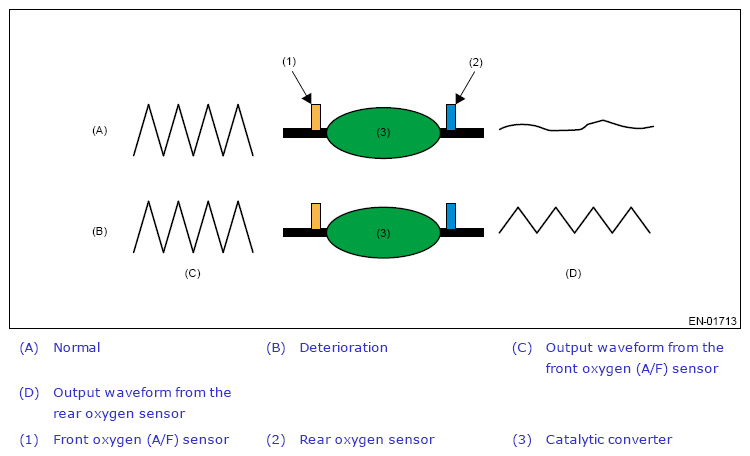 (1)

(2)

(A)

(3)

(B)

(3)

(C)

(D)

EN-01713

(A) Normal

(B) Deterioration

(C) Output waveform from the front oxygen (A/F) sensor

(D) Output waveform from the rear oxygen sensor

(1) Front oxygen (A/F) sensor

(2) Rear oxygen sensor

(3) Catalytic converter